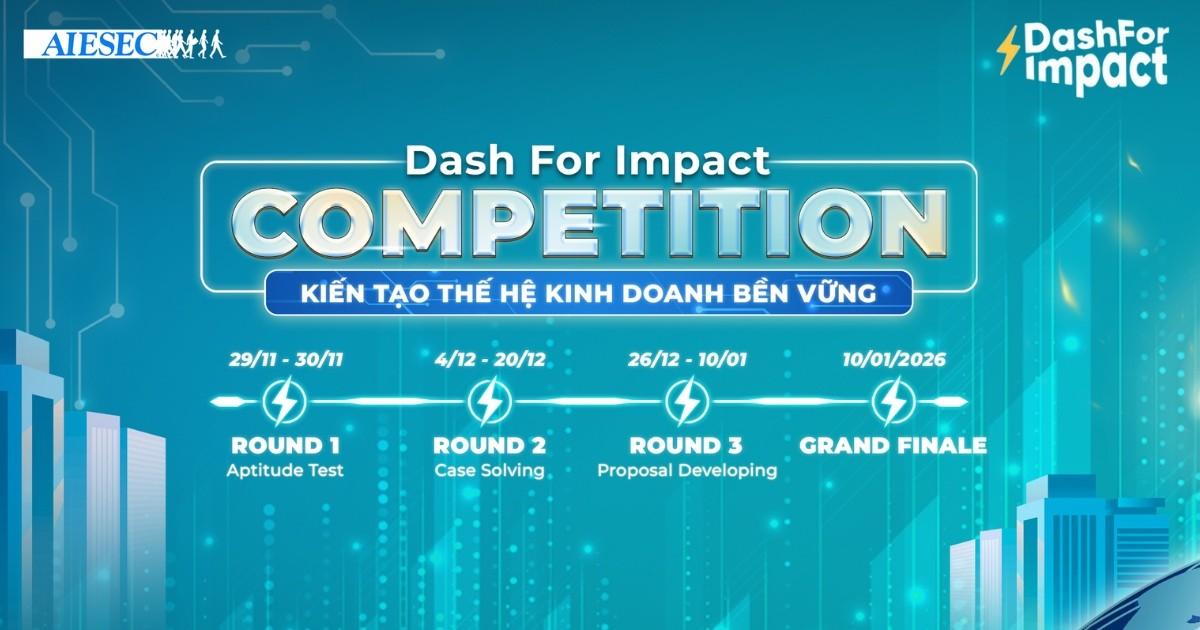 AIESEC

DashFor Impact

Dash For Impact
COMPETITION
KIẾN TẠO THẾ HỆ KINH DOANH BỀN VỮNG

29/11 - 30/11
ROUND 1
Aptitude Test

4/12 - 20/12
ROUND 2
Case Solving

26/12 - 10/01
ROUND 3
Proposal Developing

10/01/2026
GRAND FINALE